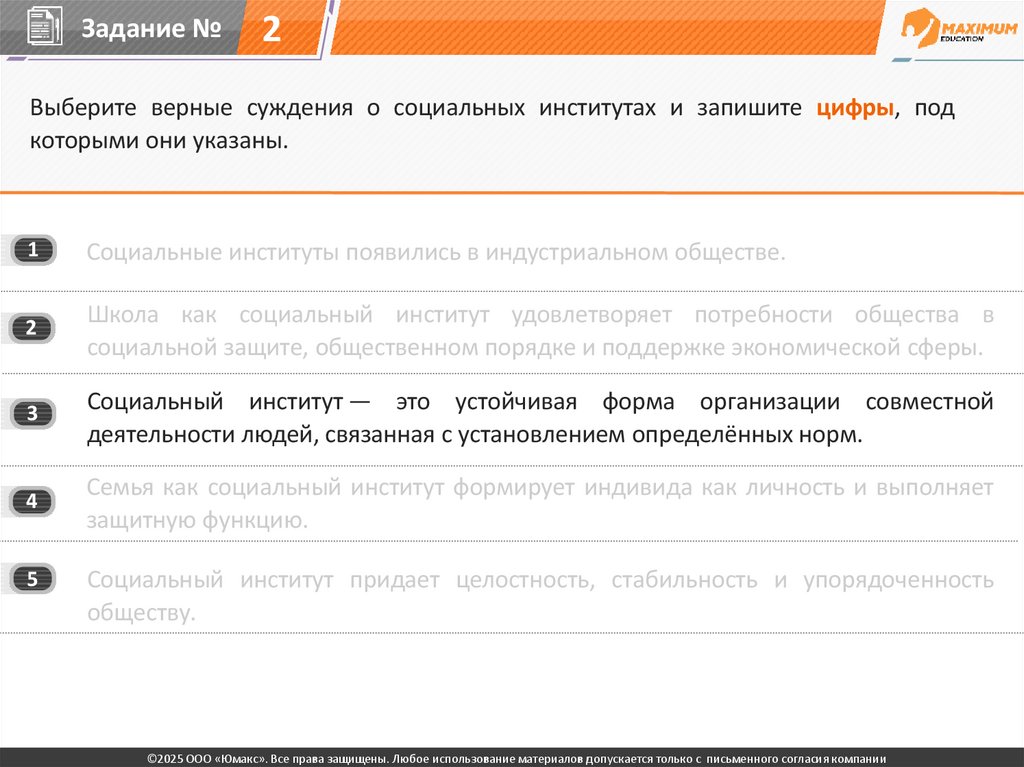 Задание № 2

MAXIMUM EDUCATION

Выберите верные суждения о социальных институтах и запишите цифры, под которыми они указаны.

1 Социальные институты появились в индустриальном обществе.

2 Школа как социальный институт удовлетворяет потребности общества в социальной защите, общественном порядке и поддержке экономической сферы.

3 Социальный институт — это устойчивая форма организации совместной деятельности людей, связанная с установлением определённых норм.

4 Семья как социальный институт формирует индивида как личность и выполняет защитную функцию.

5 Социальный институт придает целостность, стабильность и упорядоченность обществу.

©2025 ООО «Юмакс». Все права защищены. Любое использование материалов допускается только с письменного согласия компании